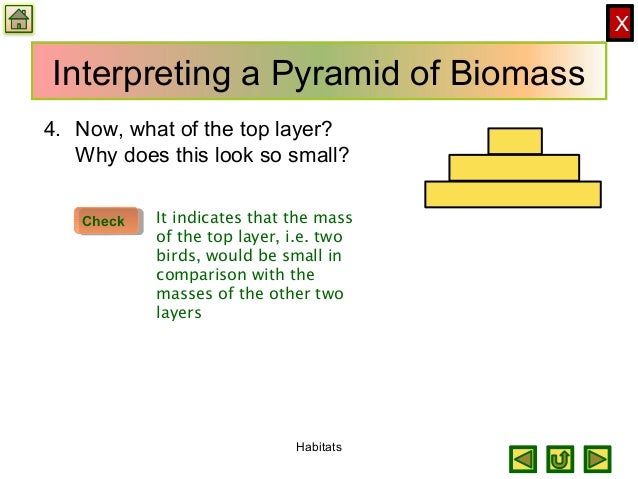 X

Interpreting a Pyramid of Biomass

4. Now, what of the top layer? Why does this look so small?

Check

It indicates that the mass of the top layer, i.e. two birds, would be small in comparison with the masses of the other two layers

Habitats